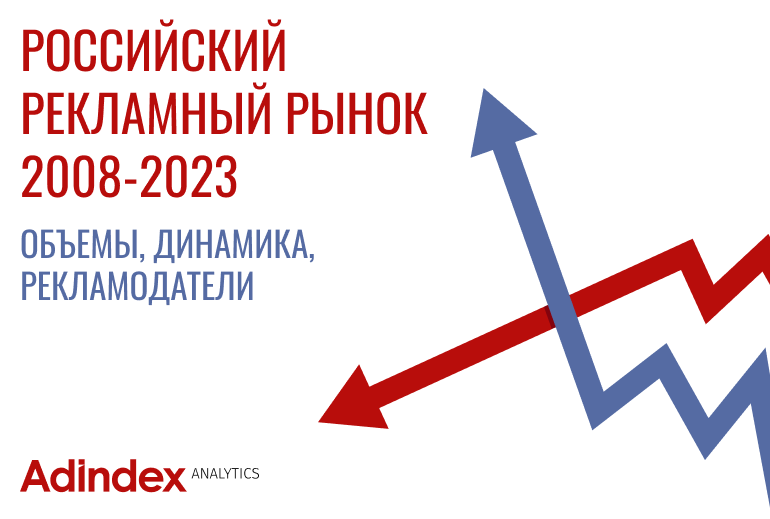 РОССИЙСКИЙ РЕКЛАМНЫЙ РЫНОК 2008-2023

ОБЪЕМЫ, ДИНАМИКА, РЕКЛАМОДАТЕЛИ

Adindex ANALYTICS